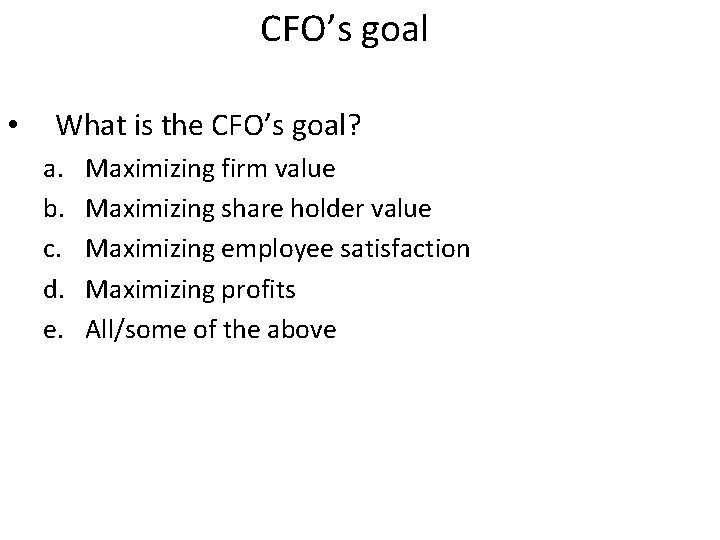 CFO’s goal

• What is the CFO’s goal?
a. Maximizing firm value
b. Maximizing share holder value
c. Maximizing employee satisfaction
d. Maximizing profits
e. All/some of the above